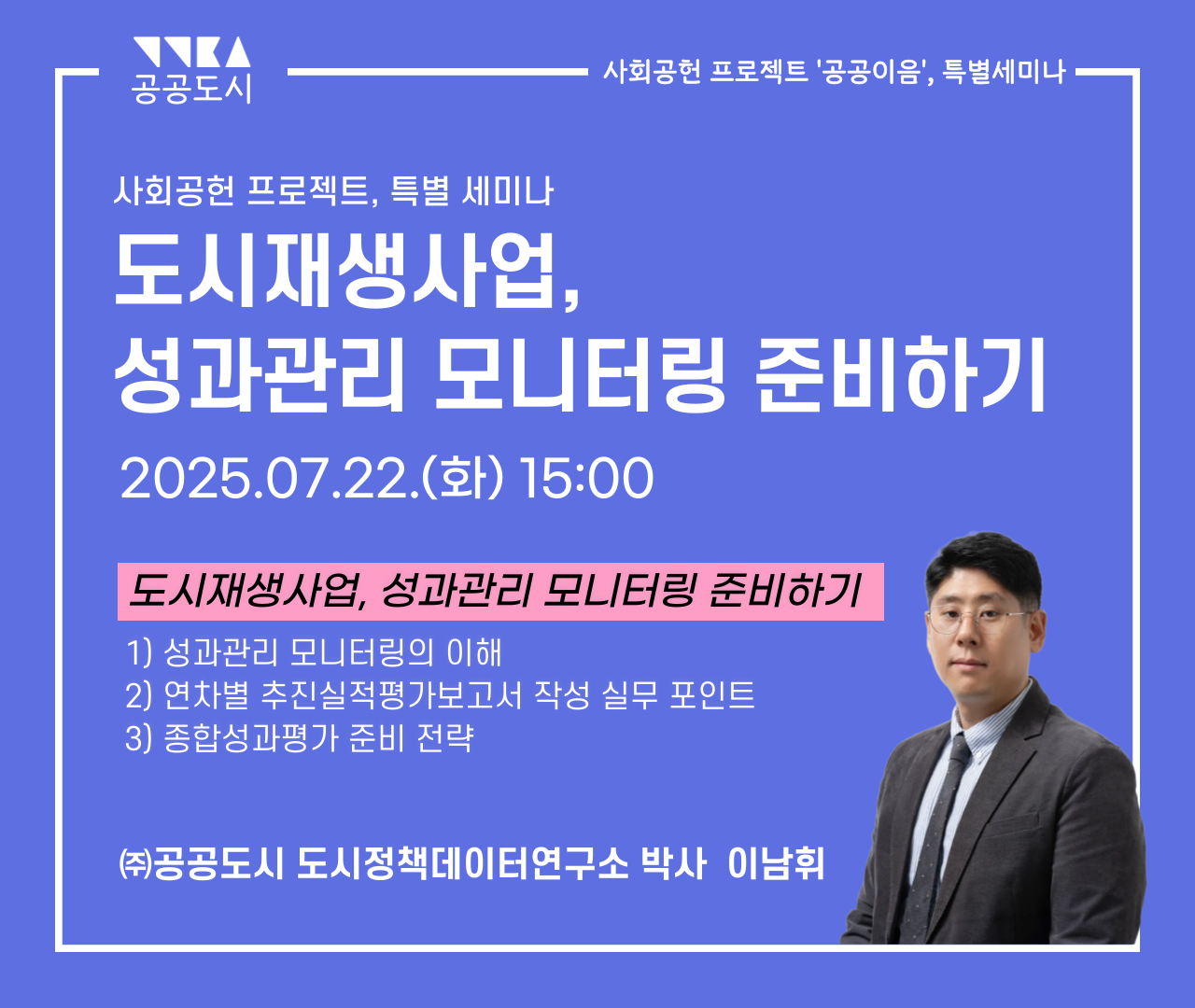 공공도시

사회공헌 프로젝트 '공공이음', 특별세미나

사회공헌 프로젝트, 특별 세미나

도시재생사업, 성과관리 모니터링 준비하기

2025.07.22.(화) 15:00

도시재생사업, 성과관리 모니터링 준비하기

1) 성과관리 모니터링의 이해
2) 연차별 추진실적평가보고서 작성 실무 포인트
3) 종합성과평가 준비 전략

㈜공공도시 도시정책데이터연구소 박사 이남휘